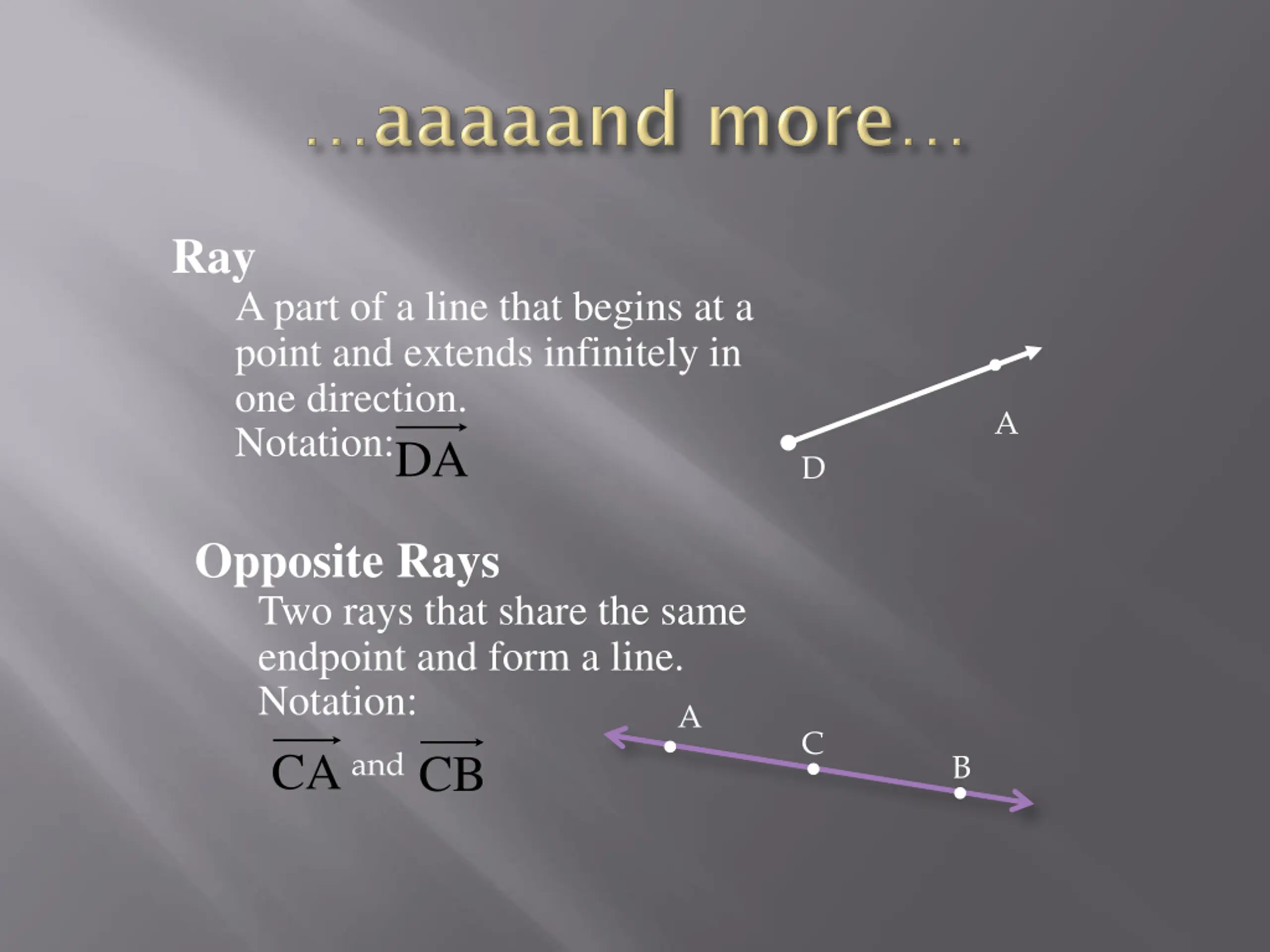 …aaaaand more…

Ray

A part of a line that begins at a point and extends infinitely in one direction.

Notation: $\overrightarrow{DA}$

A

D

Opposite Rays

Two rays that share the same endpoint and form a line.

Notation:

$\overrightarrow{CA}$ and $\overrightarrow{CB}$

A

C

B